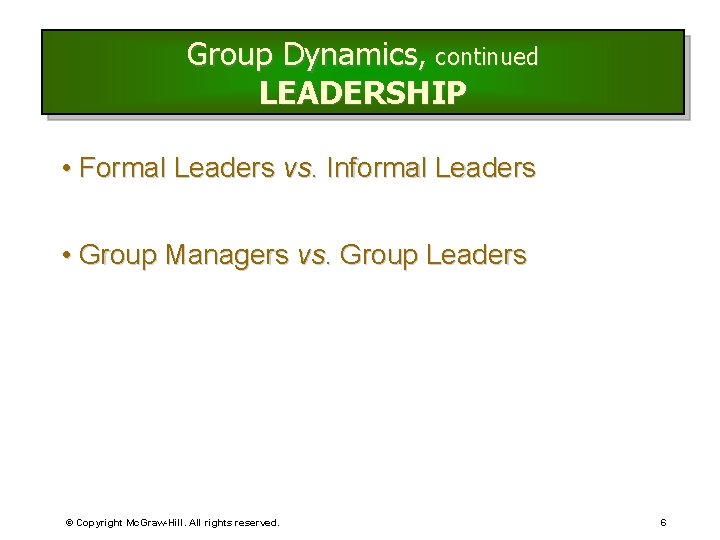 Group Dynamics, continued
LEADERSHIP

• Formal Leaders vs. Informal Leaders

• Group Managers vs. Group Leaders

© Copyright McGraw-Hill. All rights reserved.

6